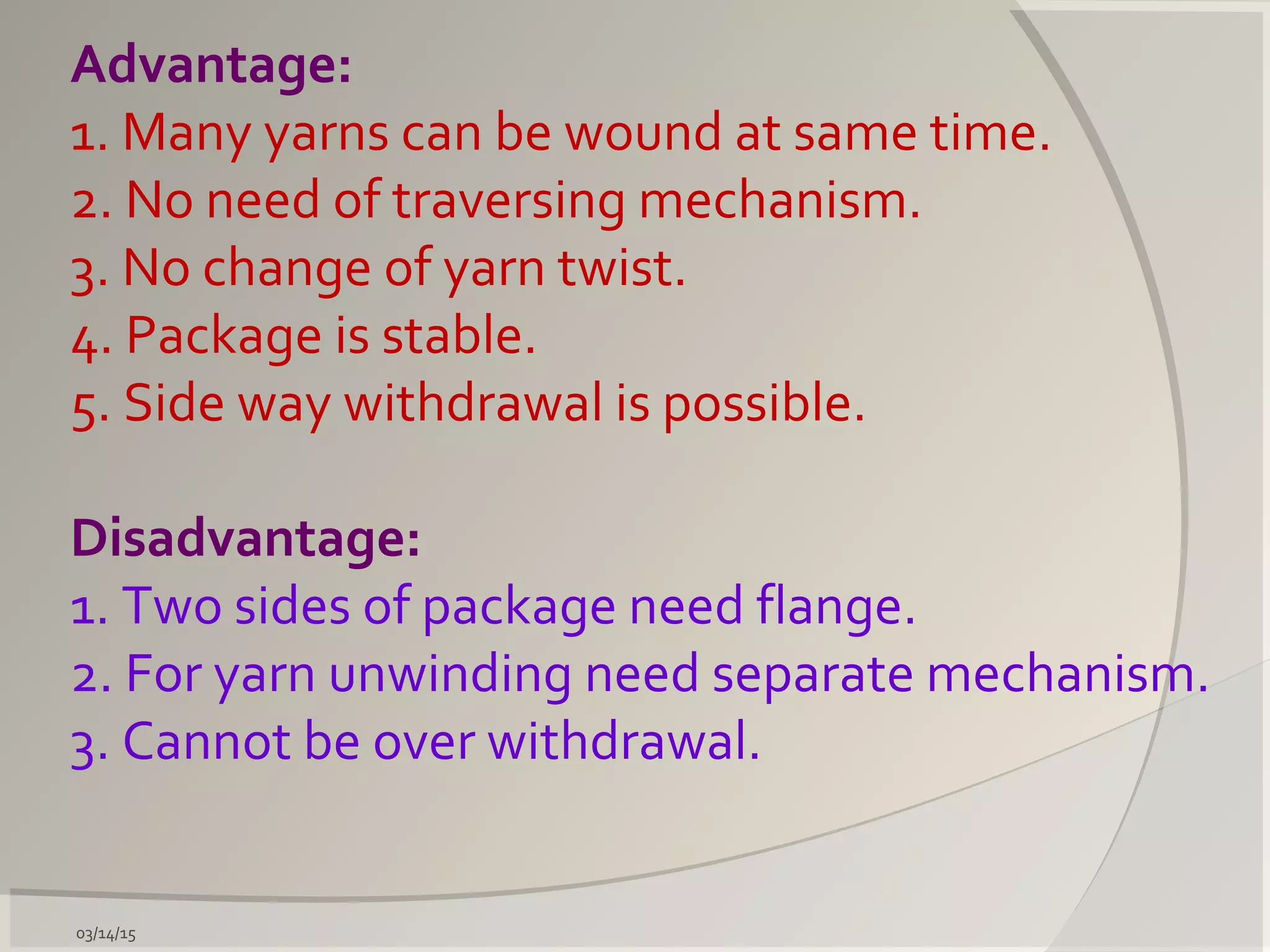 Advantage:
1. Many yarns can be wound at same time.
2. No need of traversing mechanism.
3. No change of yarn twist.
4. Package is stable.
5. Side way withdrawal is possible.

Disadvantage:
1. Two sides of package need flange.
2. For yarn unwinding need separate mechanism.
3. Cannot be over withdrawal.

03/14/15